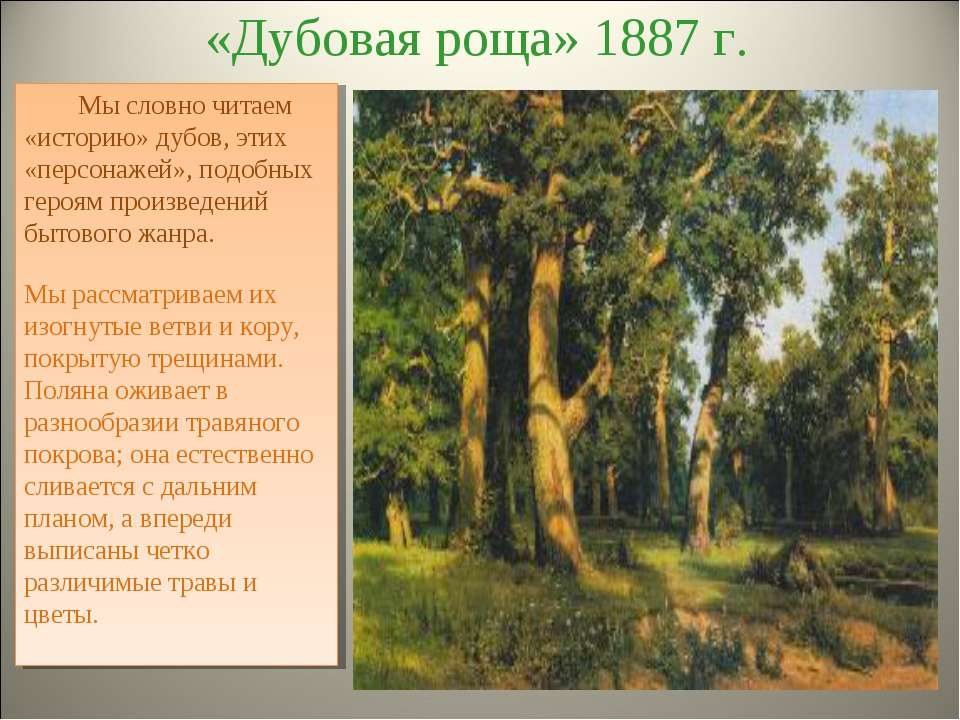 «Дубовая роща» 1887 г.

Мы словно читаем «историю» дубов, этих «персонажей», подобных героям произведений бытового жанра.

Мы рассматриваем их изогнутые ветви и кору, покрытую трещинами. Поляна оживает в разнообразии травяного покрова; она естественно сливается с дальним планом, а впереди выписаны четко различимые травы и цветы.